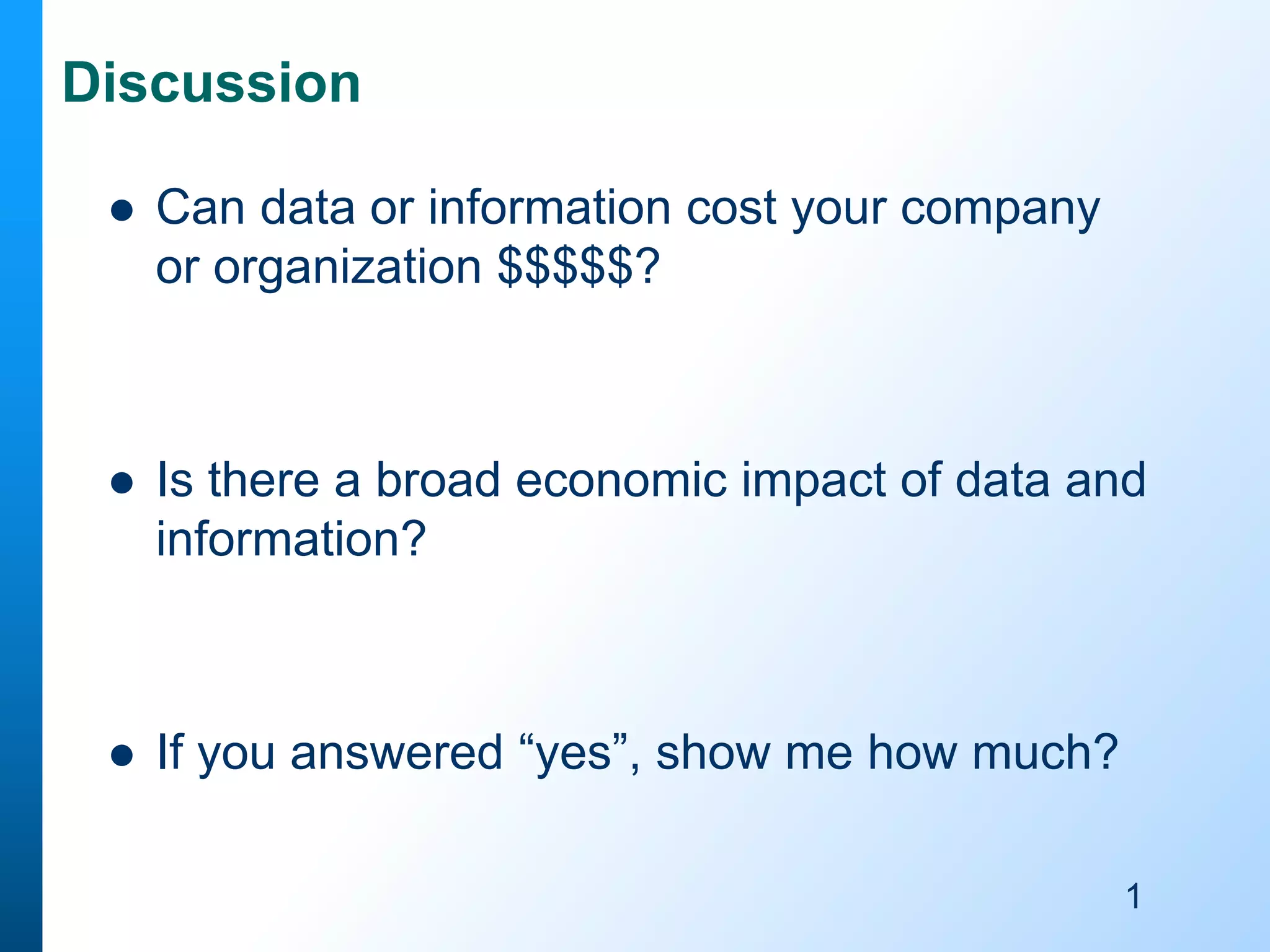 Discussion

● Can data or information cost your company or organization \$\$\$\$\$?

● Is there a broad economic impact of data and information?

● If you answered “yes”, show me how much?

1